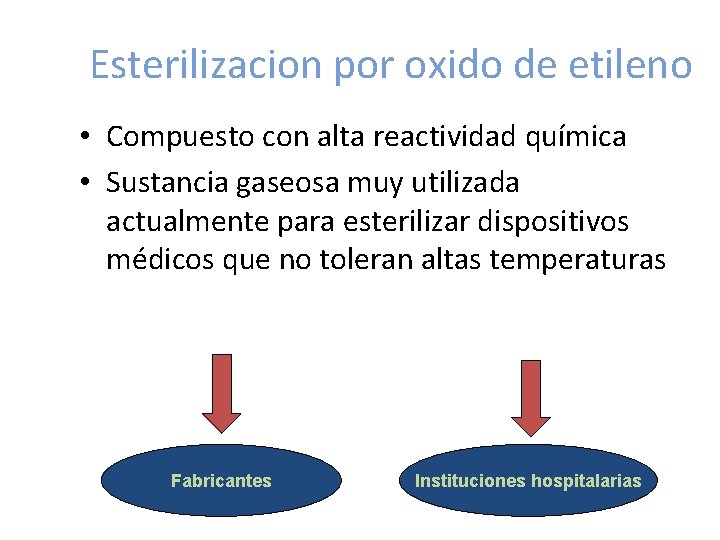 Esterilizacion por oxido de etileno

• Compuesto con alta reactividad química

• Sustancia gaseosa muy utilizada actualmente para esterilizar dispositivos médicos que no toleran altas temperaturas

Fabricantes

Instituciones hospitalarias